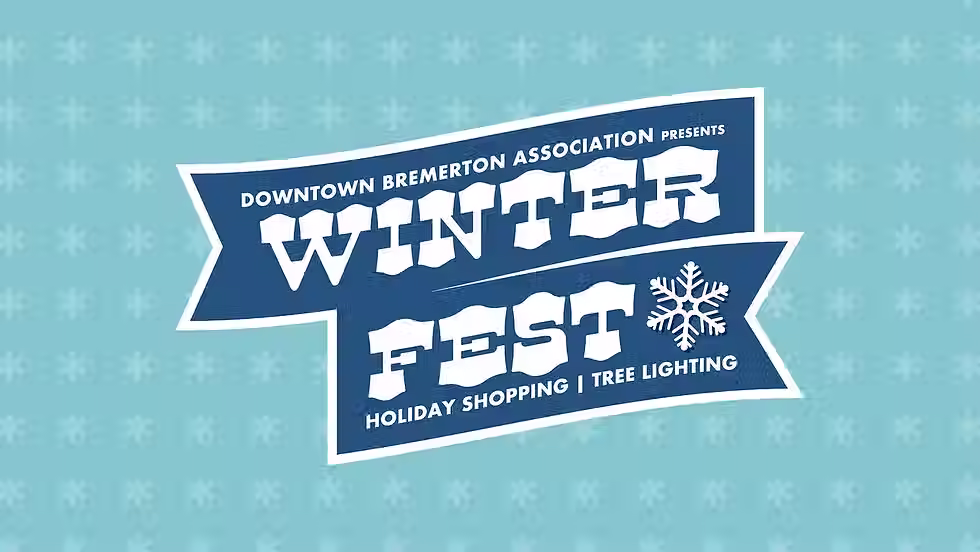 DOWNTOWN BREMERTON ASSOCIATION PRESENTS
WINTER
FEST
HOLIDAY SHOPPING | TREE LIGHTING